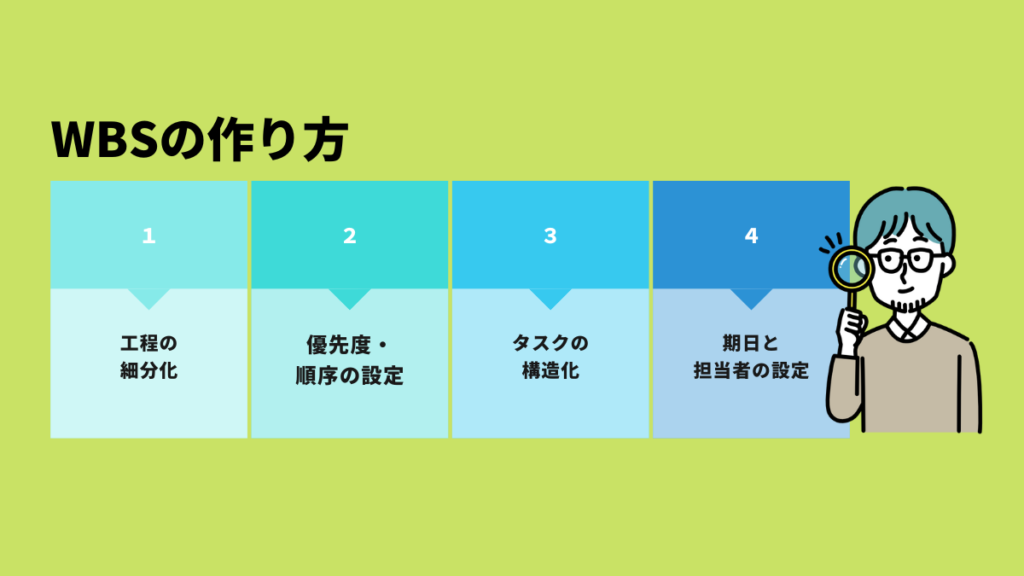 WBSの作り方

1

工程の細分化

2

優先度・順序の設定

3

タスクの構造化

4

期日と担当者の設定